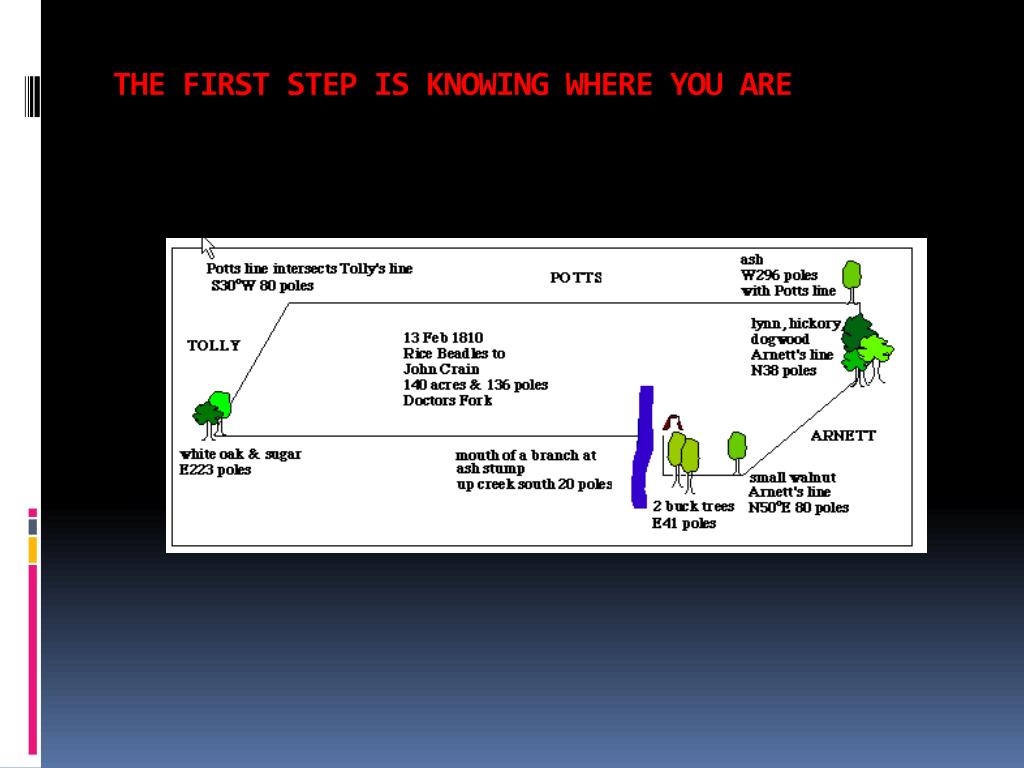 THE FIRST STEP IS KNOWING WHERE YOU ARE

Potts line intersects Tolly's line S30°W 80 poles

POTTS

ash W296 poles with Potts line

TOLLY

13 Feb 1810 Rice Beadles to John Crain 140 acres & 136 poles Doctors Fork

lynn, hickory, dogwood Arnett's line N38 poles

ARNETT

white oak & sugar E223 poles

mouth of a branch at ash stump up creek south 20 poles

2 buck trees E41 poles

small walnut Arnett's line N50°E 80 poles